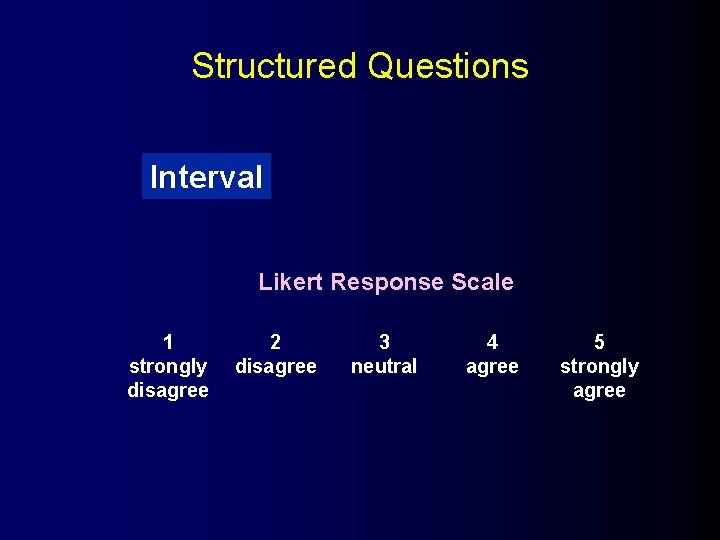 Structured Questions

Interval

Likert Response Scale

| 1 | 2 | 3 | 4 | 5 |
|---|---|---|---|---|
| strongly disagree | disagree | neutral | agree | strongly agree |